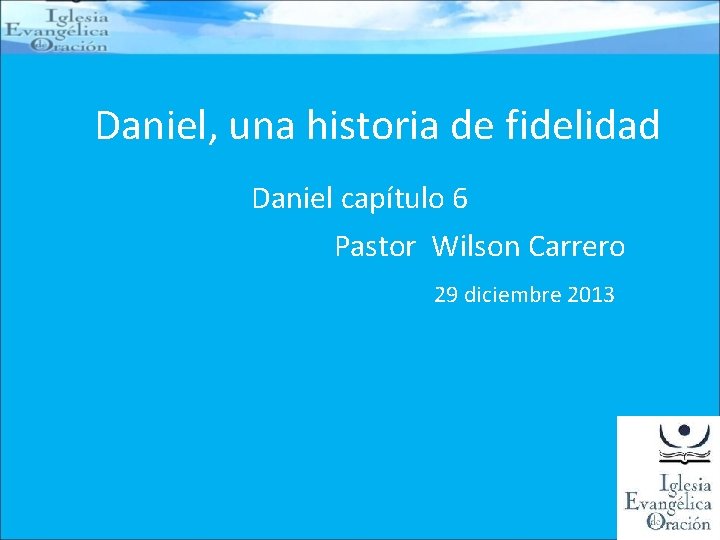 Iglesia Evangélica de Oración

Daniel, una historia de fidelidad

Daniel capítulo 6

Pastor Wilson Carrero

29 diciembre 2013

Iglesia Evangélica de Oración